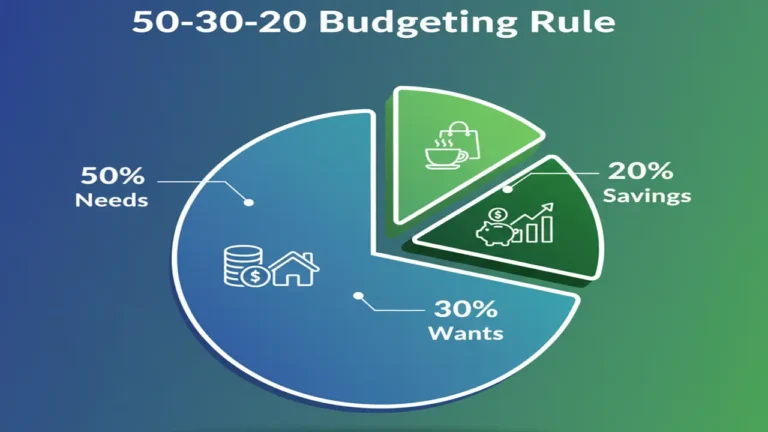 50-30-20 Budgeting Rule

50%
Needs

20%
Savings

30%
Wants